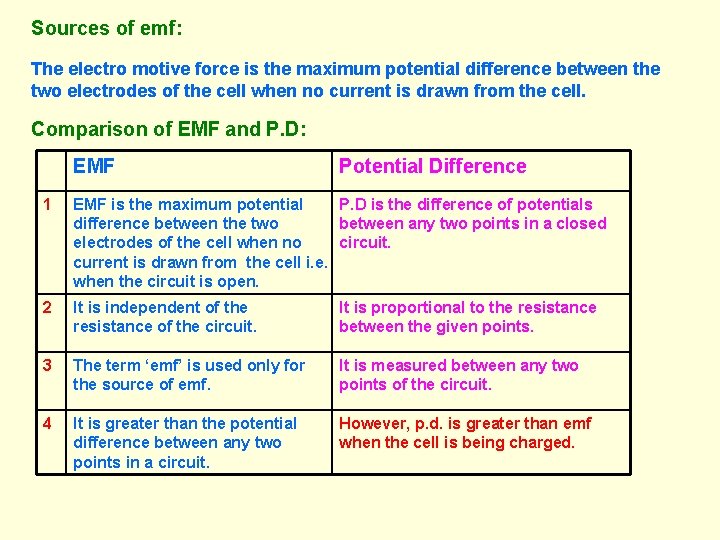 Sources of emf:

The electro motive force is the maximum potential difference between the two electrodes of the cell when no current is drawn from the cell.

Comparison of EMF and P.D:

| | EMF | Potential Difference |
|---|---|---|
| 1 | EMF is the maximum potential difference between the two electrodes of the cell when no current is drawn from the cell i.e. when the circuit is open. | P.D is the difference of potentials between any two points in a closed circuit. |
| 2 | It is independent of the resistance of the circuit. | It is proportional to the resistance between the given points. |
| 3 | The term ‘emf’ is used only for the source of emf. | It is measured between any two points of the circuit. |
| 4 | It is greater than the potential difference between any two points in a circuit. | However, p.d. is greater than emf when the cell is being charged. |